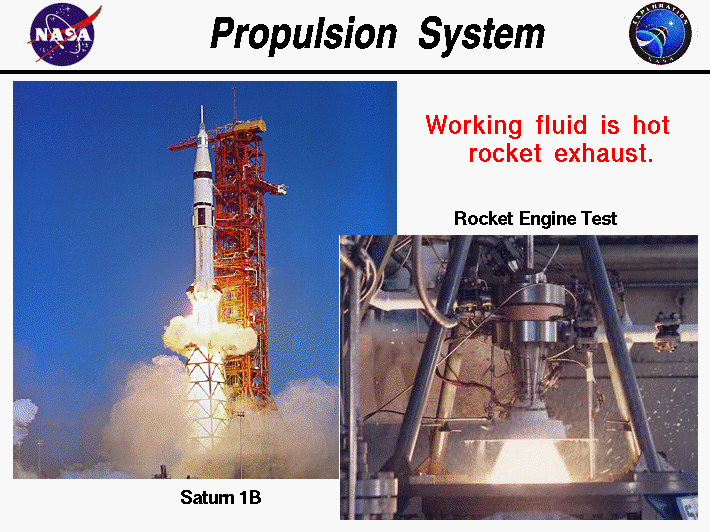 NASA

Propulsion System

EXPLORATION NASA

Working fluid is hot rocket exhaust.

Rocket Engine Test

Saturn 1B